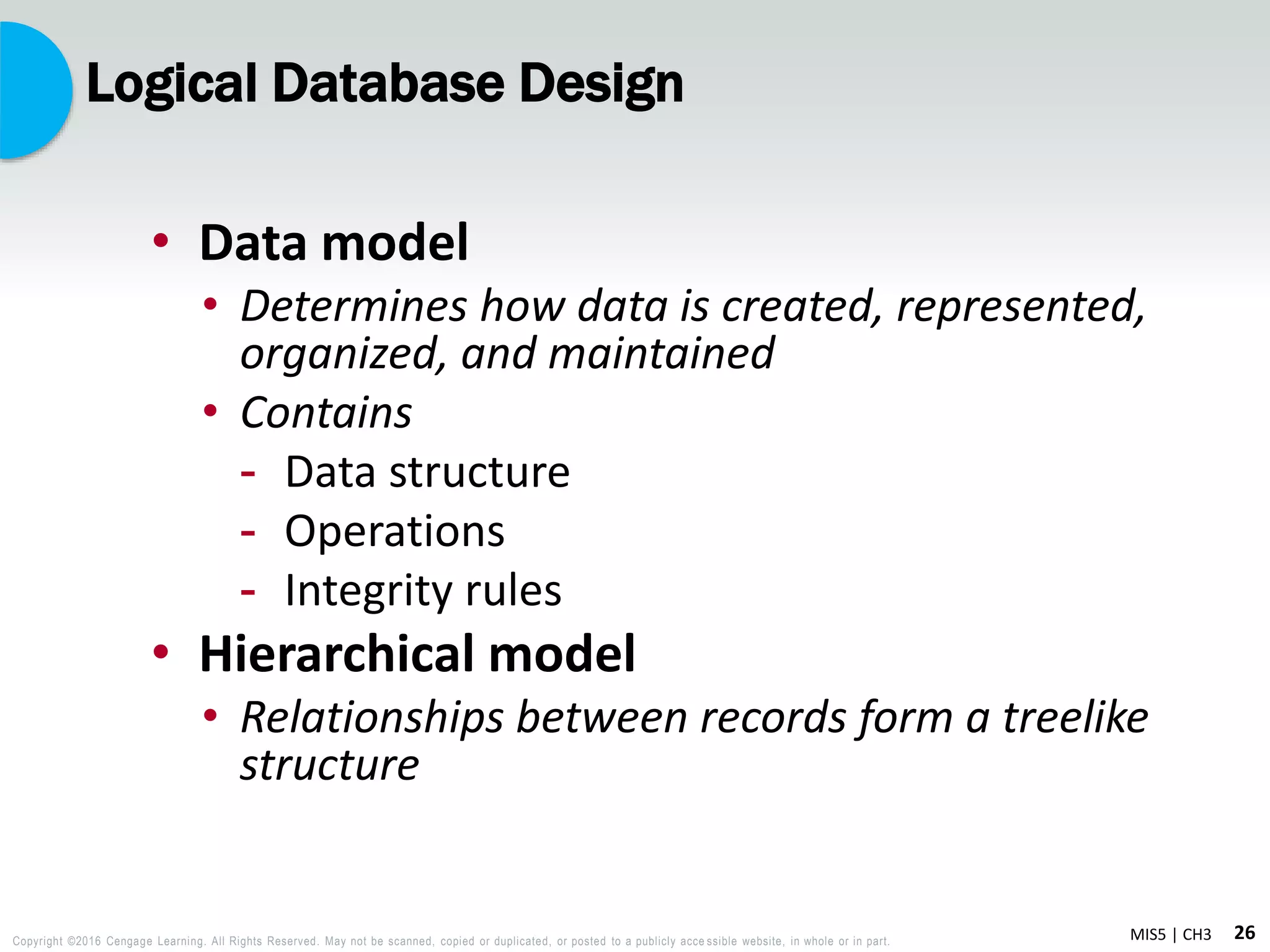 Logical Database Design

• Data model
  • Determines how data is created, represented, organized, and maintained
  • Contains
    - Data structure
    - Operations
    - Integrity rules
• Hierarchical model
  • Relationships between records form a treelike structure

Copyright ©2016 Cengage Learning. All Rights Reserved. May not be scanned, copied or duplicated, or posted to a publicly accessible website, in whole or in part.

MIS5 | CH3 26